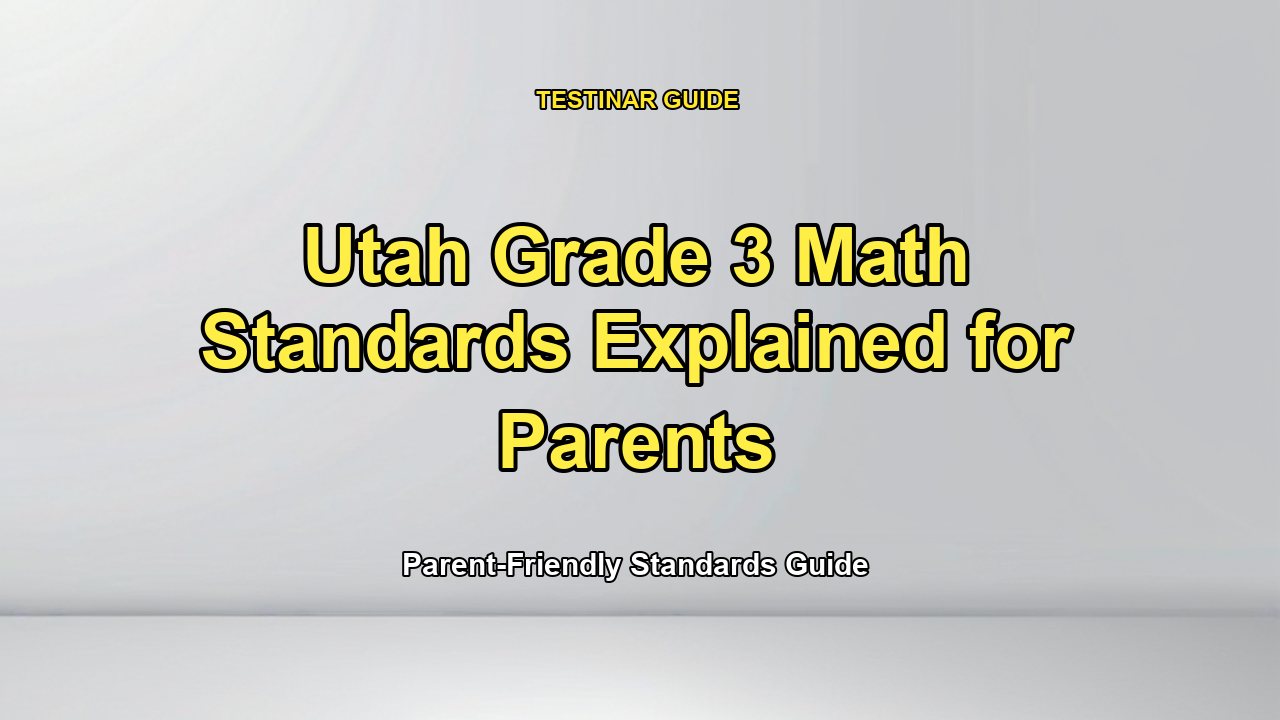 TESTINAR GUIDE

Utah Grade 3 Math Standards Explained for Parents

Parent-Friendly Standards Guide